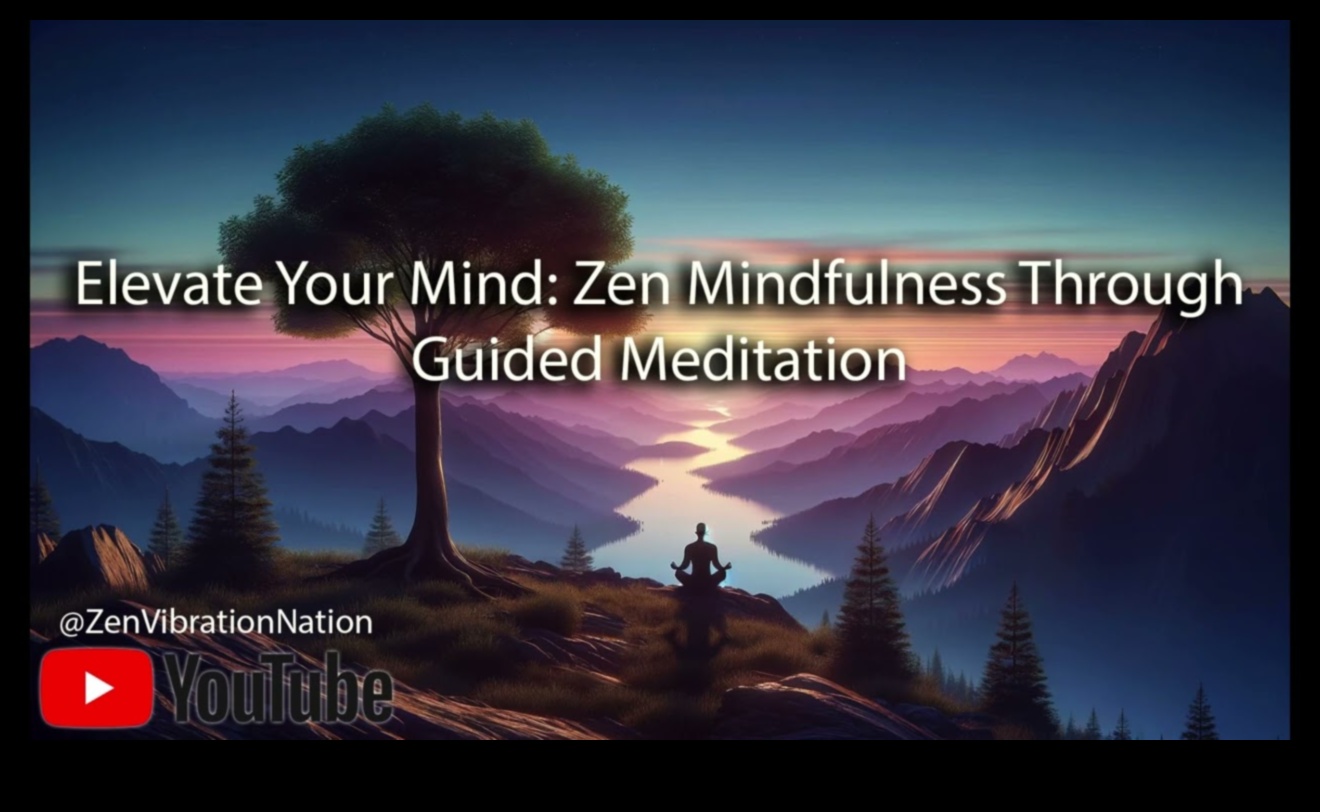 Elevate Your Mind: Zen Mindfulness Through Guided Meditation

@ZenVibrationNation

YouTube